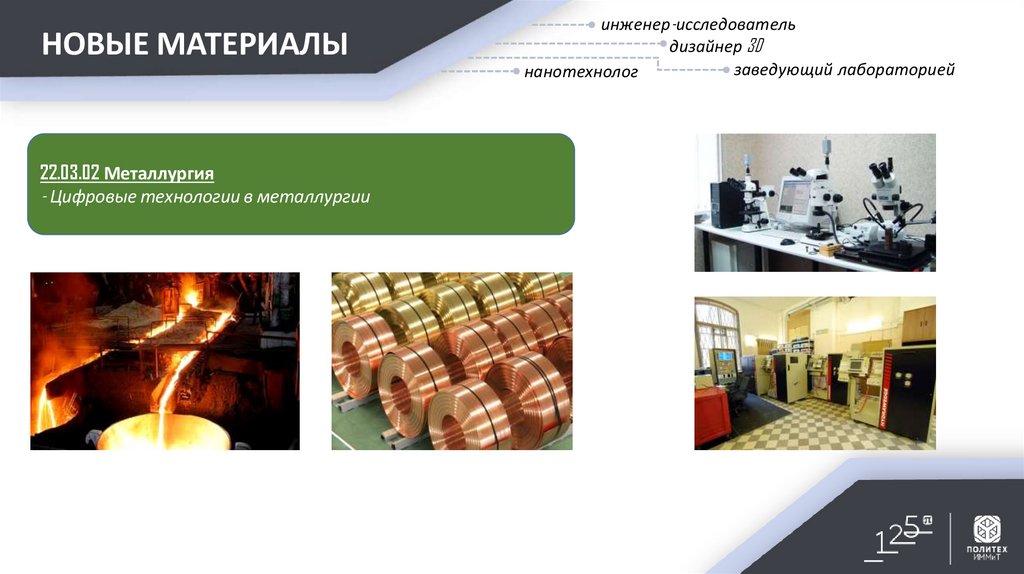 НОВЫЕ МАТЕРИАЛЫ

инженер-исследователь
дизайнер 3D
нанотехнолог
заведующий лабораторией

22.03.02 Металлургия
- Цифровые технологии в металлургии

125

ПОЛИТЕХ
ИММиТ